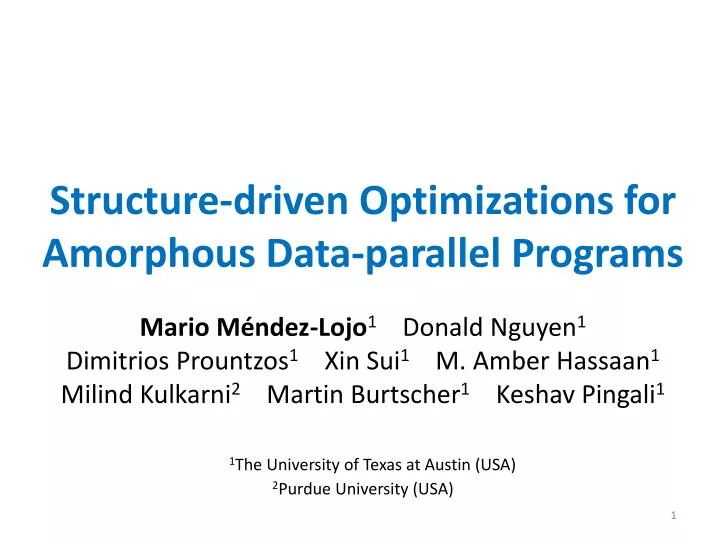 Structure-driven Optimizations for Amorphous Data-parallel Programs

Mario Méndez-Lojo$^1$ Donald Nguyen$^1$
Dimitrios Prountzos$^1$ Xin Sui$^1$ M. Amber Hassaan$^1$
Milind Kulkarni$^2$ Martin Burtscher$^1$ Keshav Pingali$^1$

$^1$The University of Texas at Austin (USA)
$^2$Purdue University (USA)

1